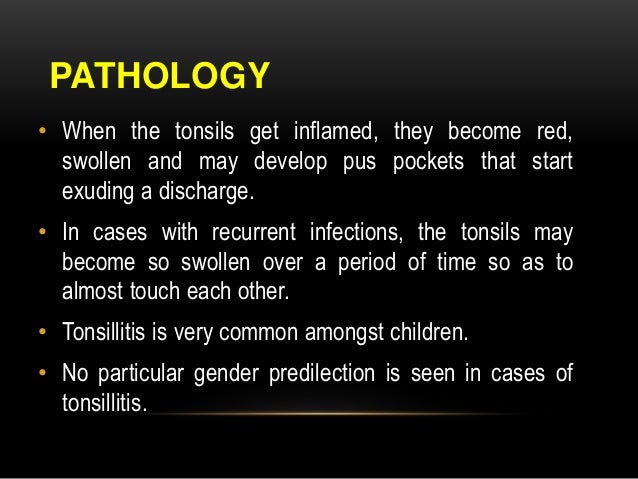 PATHOLOGY

• When the tonsils get inflamed, they become red, swollen and may develop pus pockets that start exuding a discharge.

• In cases with recurrent infections, the tonsils may become so swollen over a period of time so as to almost touch each other.

• Tonsillitis is very common amongst children.

• No particular gender predilection is seen in cases of tonsillitis.